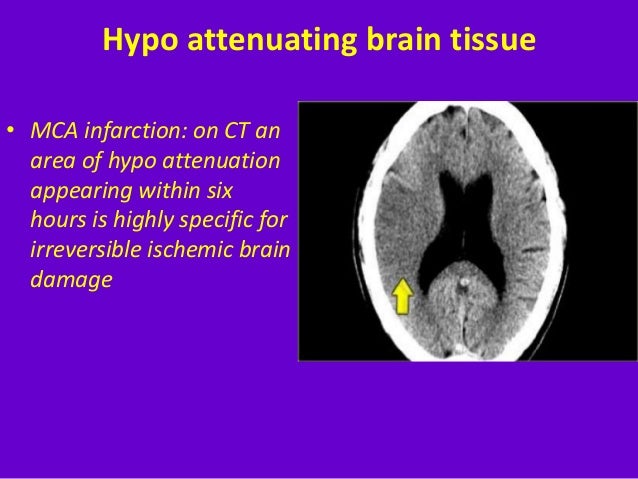 Hypo attenuating brain tissue

• MCA infarction: on CT an area of hypo attenuation appearing within six hours is highly specific for irreversible ischemic brain damage